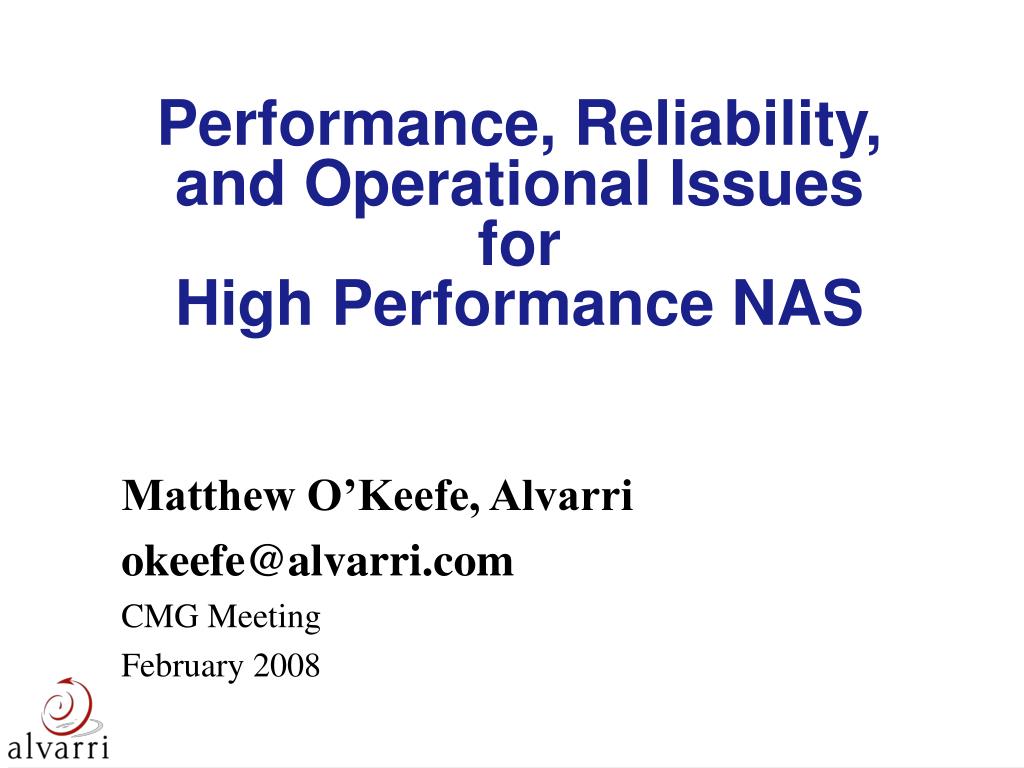 Performance, Reliability, and Operational Issues for High Performance NAS

Matthew O’Keefe, Alvarri

okeefe@alvarri.com

CMG Meeting

February 2008

alvarri